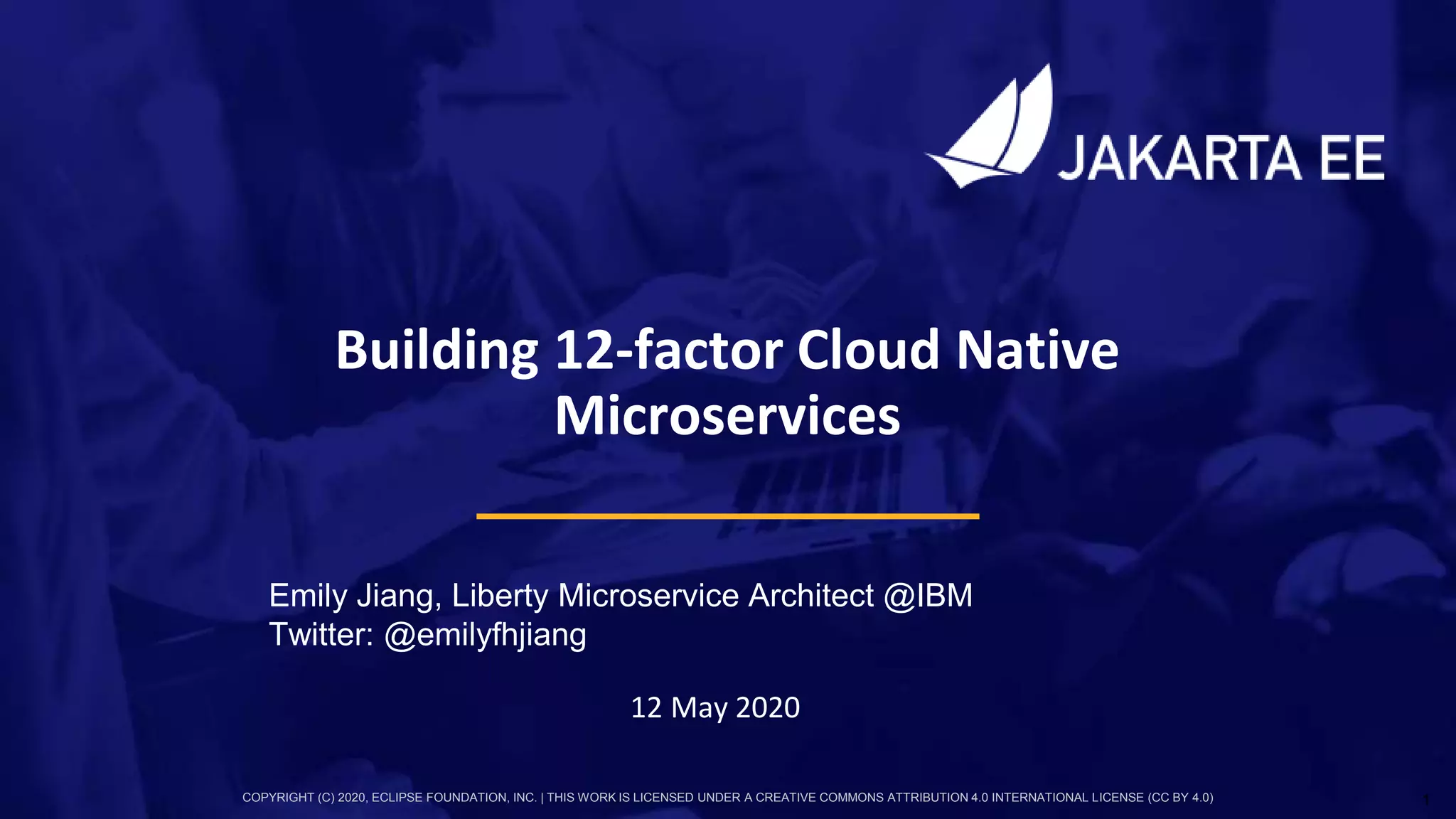 JAKARTA EE

Building 12-factor Cloud Native Microservices

Emily Jiang, Liberty Microservice Architect @IBM
Twitter: @emilyfhjiang

12 May 2020

COPYRIGHT (C) 2020, ECLIPSE FOUNDATION, INC. | THIS WORK IS LICENSED UNDER A CREATIVE COMMONS ATTRIBUTION 4.0 INTERNATIONAL LICENSE (CC BY 4.0)

1